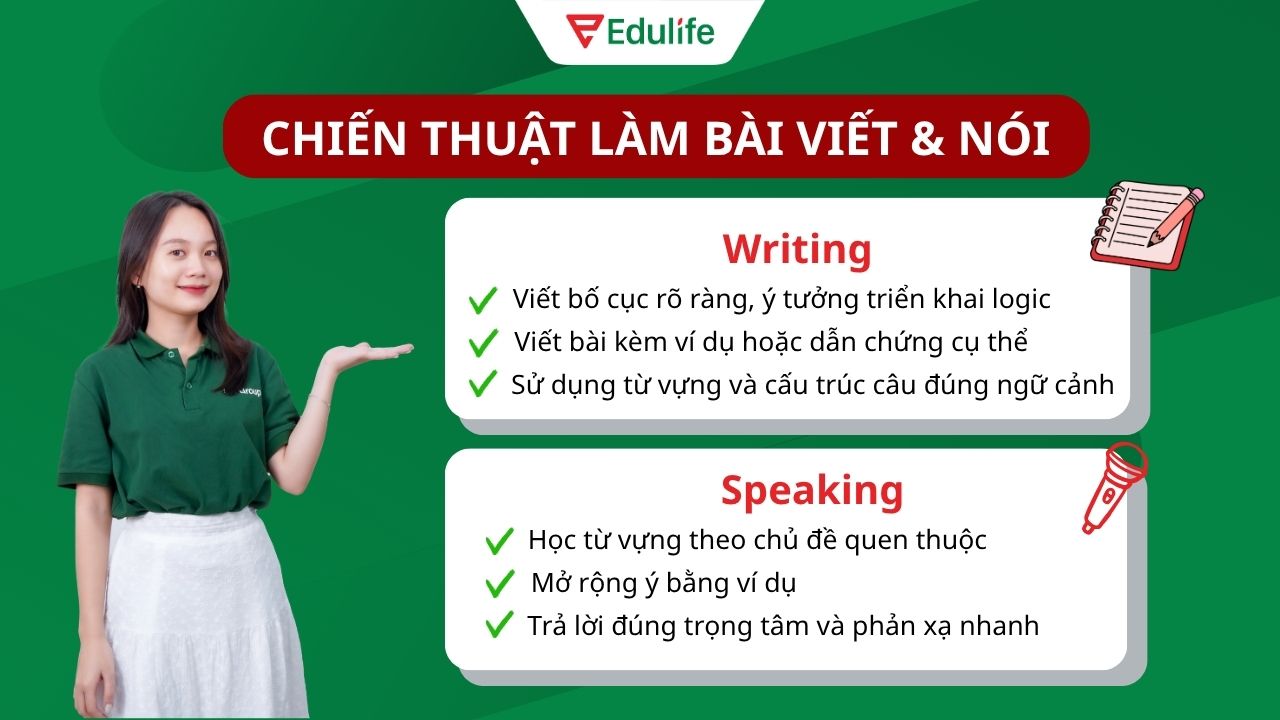 Edulife

CHIẾN THUẬT LÀM BÀI VIẾT & NÓI

Writing

Viết bố cục rõ ràng, ý tưởng triển khai logic
Viết bài kèm ví dụ hoặc dẫn chứng cụ thể
Sử dụng từ vựng và cấu trúc câu đúng ngữ cảnh

Speaking

Học từ vựng theo chủ đề quen thuộc
Mở rộng ý bằng ví dụ
Trả lời đúng trọng tâm và phản xạ nhanh